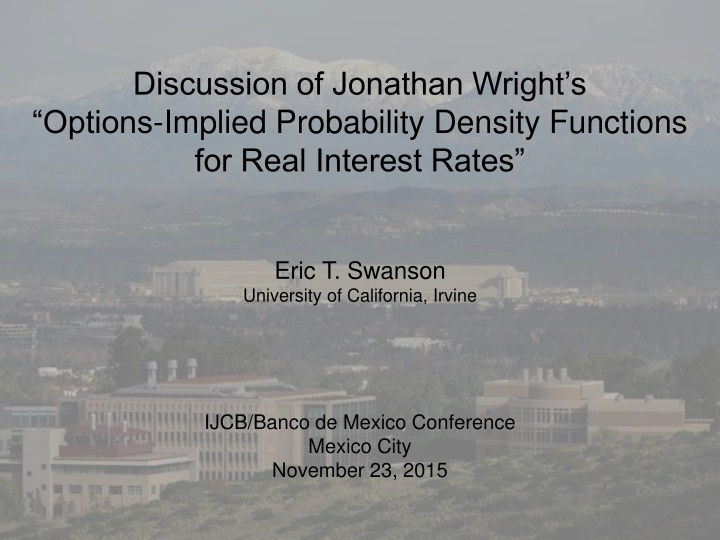 Discussion of Jonathan Wright's "Options-Implied Probability Density Functions for Real Interest Rates"

Eric T. Swanson
University of California, Irvine

IJCB/Banco de Mexico Conference
Mexico City
November 23, 2015